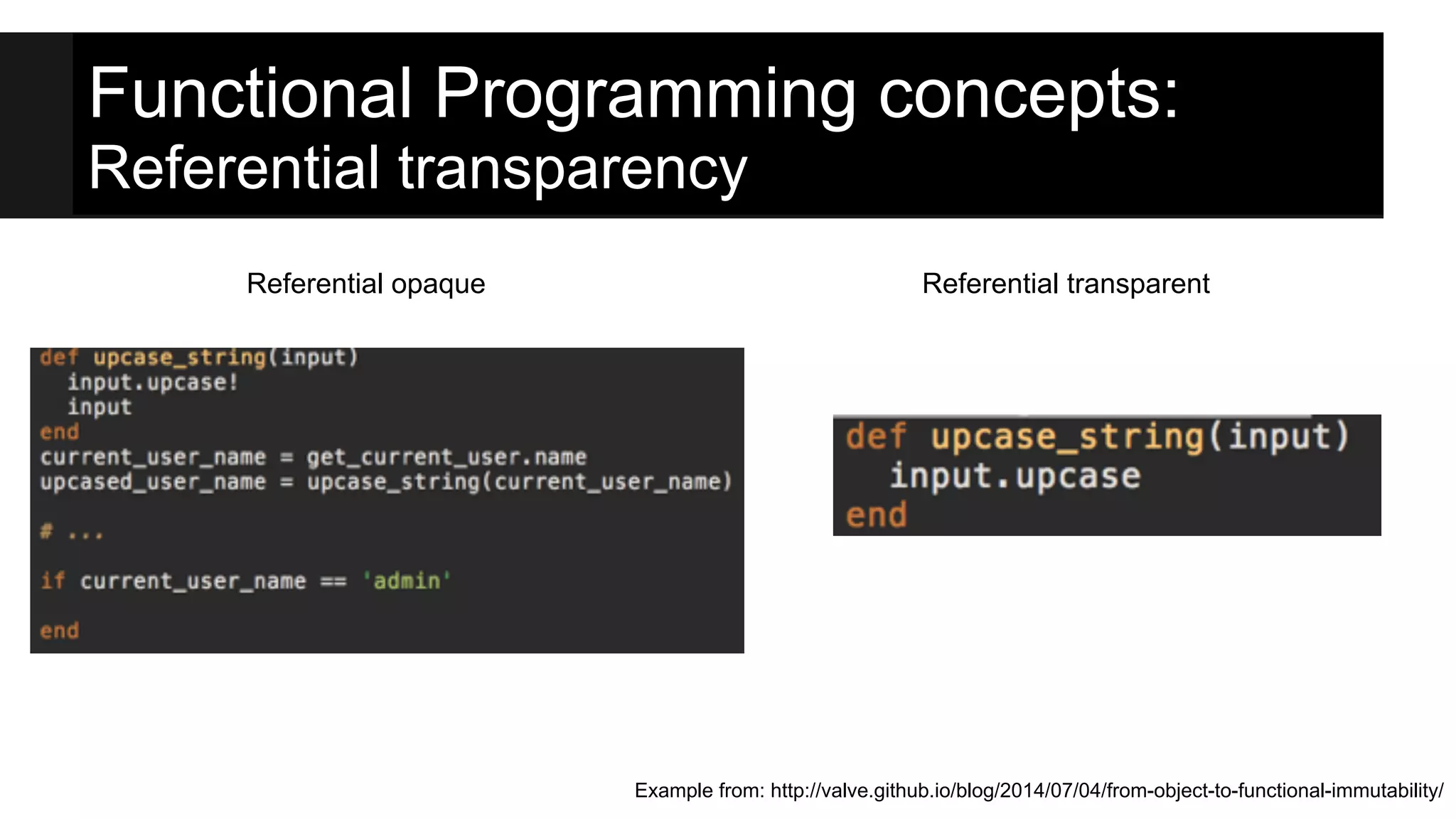 Functional Programming concepts:
Referential transparency

Referential opaque

def upcase_string(input)
  input.upcase!
  input
end
current_user_name = get_current_user.name
upcased_user_name = upcase_string(current_user_name)

# ...

if current_user_name == 'admin'

end

Referential transparent

def upcase_string(input)
  input.upcase
end

Example from: http://valve.github.io/blog/2014/07/04/from-object-to-functional-immutability/